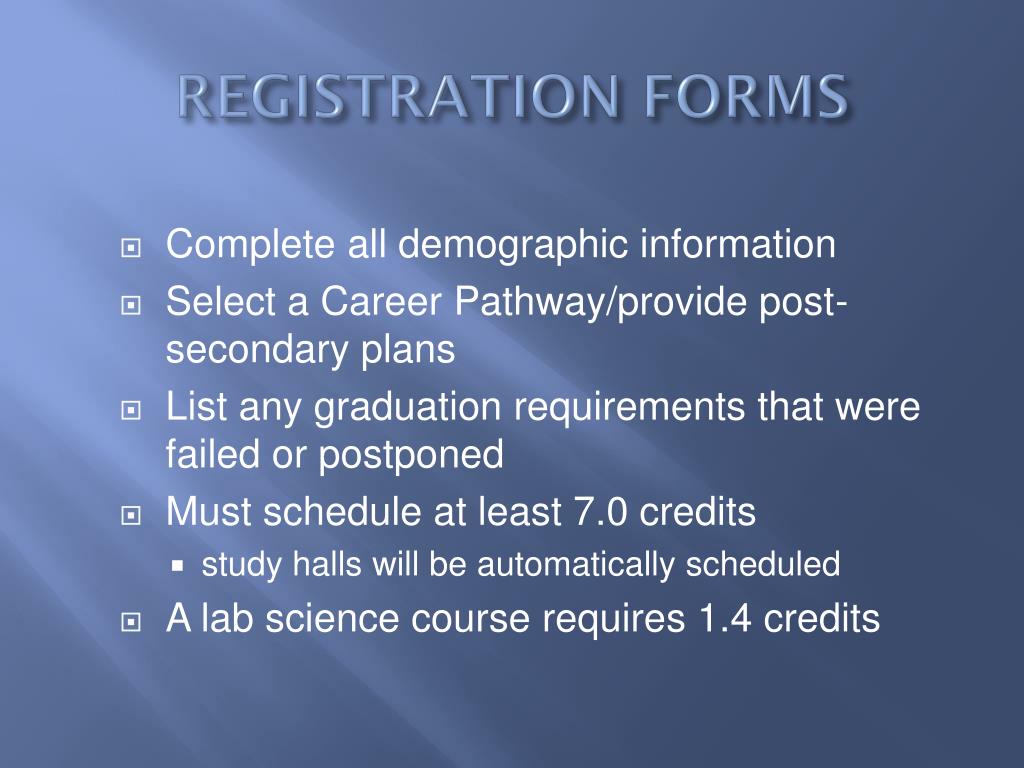 REGISTRATION FORMS

Complete all demographic information

Select a Career Pathway/provide post-secondary plans

List any graduation requirements that were failed or postponed

Must schedule at least 7.0 credits

study halls will be automatically scheduled

A lab science course requires 1.4 credits